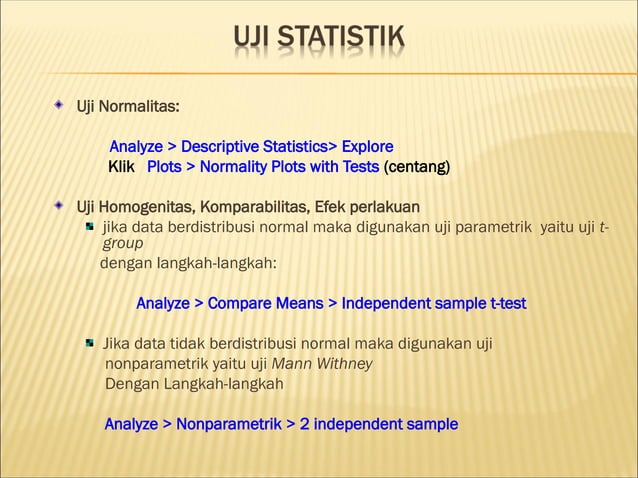 UJI STATISTIK

Uji Normalitas:

Analyze > Descriptive Statistics> Explore
Klik Plots > Normality Plots with Tests (centang)

Uji Homogenitas, Komparabilitas, Efek perlakuan

jika data berdistribusi normal maka digunakan uji parametrik yaitu uji t-group
dengan langkah-langkah:

Analyze > Compare Means > Independent sample t-test

Jika data tidak berdistribusi normal maka digunakan uji nonparametrik yaitu uji Mann Withney
Dengan Langkah-langkah

Analyze > Nonparametrik > 2 independent sample